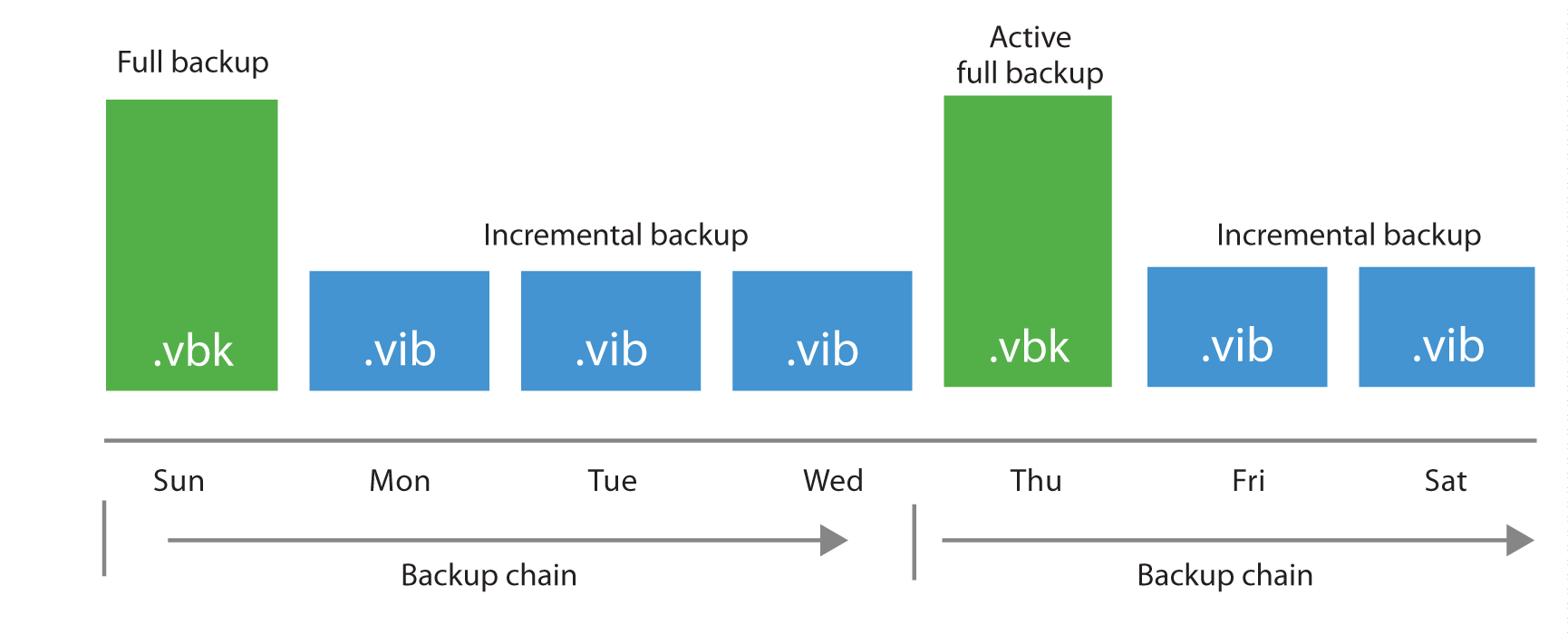 Full backup

Incremental backup

Active full backup

Incremental backup

.vbk

.vib

.vib

.vib

.vbk

.vib

.vib

Sun

Mon

Tue

Wed

Thu

Fri

Sat

Backup chain

Backup chain